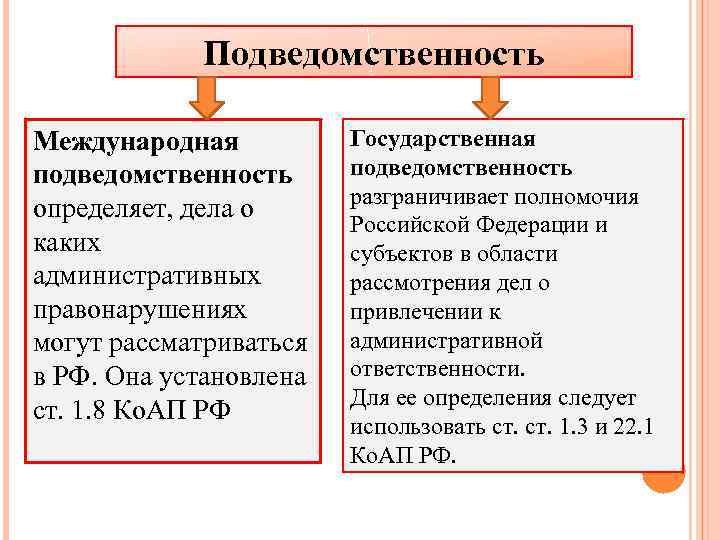 Подведомственность

Международная подведомственность определяет, дела о каких административных правонарушениях могут рассматриваться в РФ. Она установлена ст. 1.8 КоАП РФ

Государственная подведомственность разграничивает полномочия Российской Федерации и субъектов в области рассмотрения дел о привлечении к административной ответственности.
Для ее определения следует использовать ст. ст. 1.3 и 22.1 КоАП РФ.